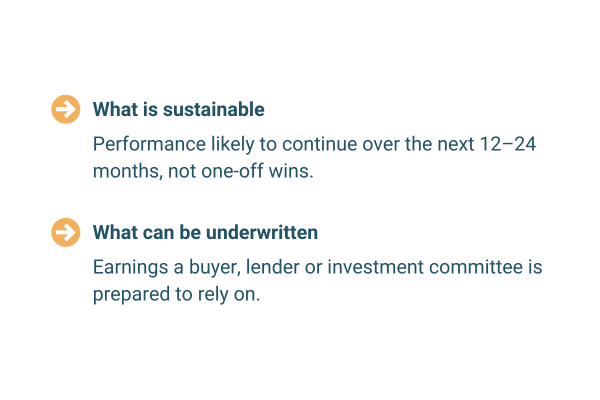 What is sustainable

Performance likely to continue over the next 12–24 months, not one-off wins.

What can be underwritten

Earnings a buyer, lender or investment committee is prepared to rely on.